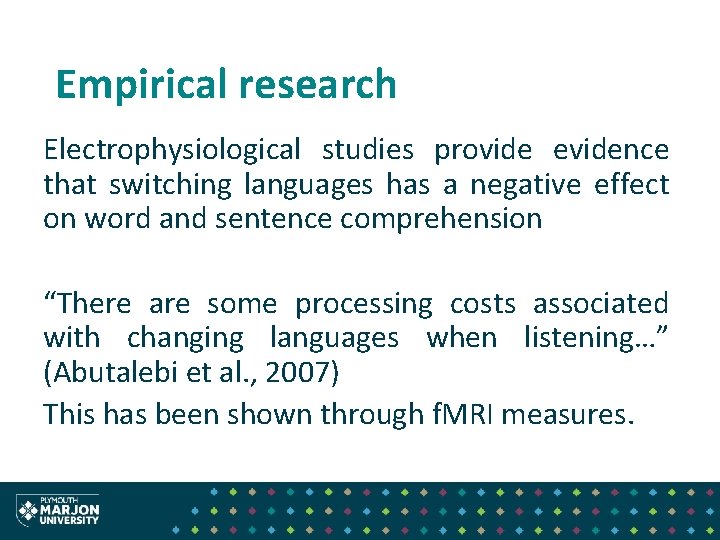 Empirical research

Electrophysiological studies provide evidence that switching languages has a negative effect on word and sentence comprehension

“There are some processing costs associated with changing languages when listening…” (Abutalebi et al., 2007)

This has been shown through fMRI measures.

PLYMOUTH
MARJON
UNIVERSITY